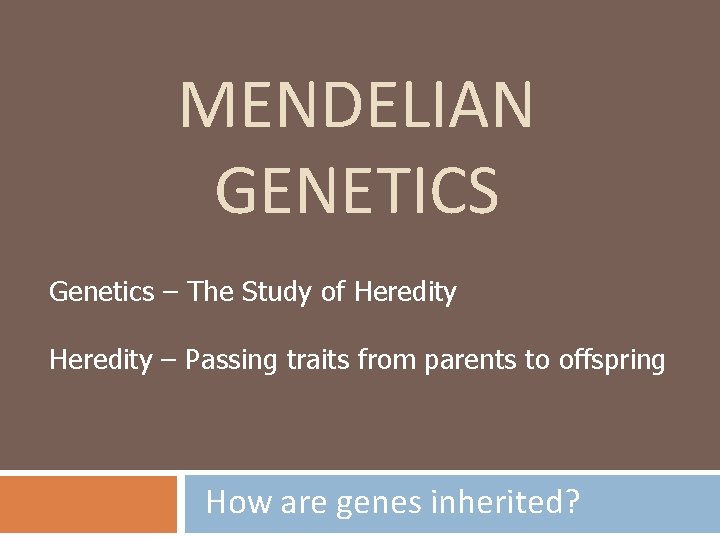 MENDELIAN GENETICS

Genetics – The Study of Heredity

Heredity – Passing traits from parents to offspring

How are genes inherited?